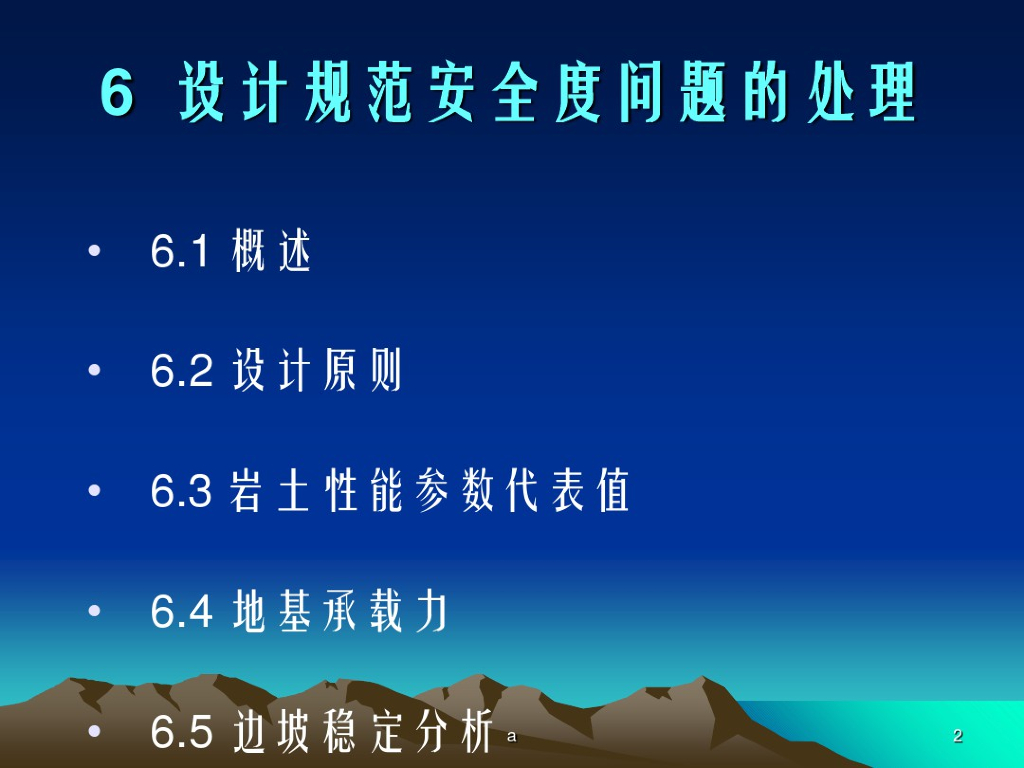 6 设计规范安全度问题的处理

• 6.1 概述

• 6.2 设计原则

• 6.3 岩土性能参数代表值

• 6.4 地基承载力

• 6.5 边坡稳定分析

a

2